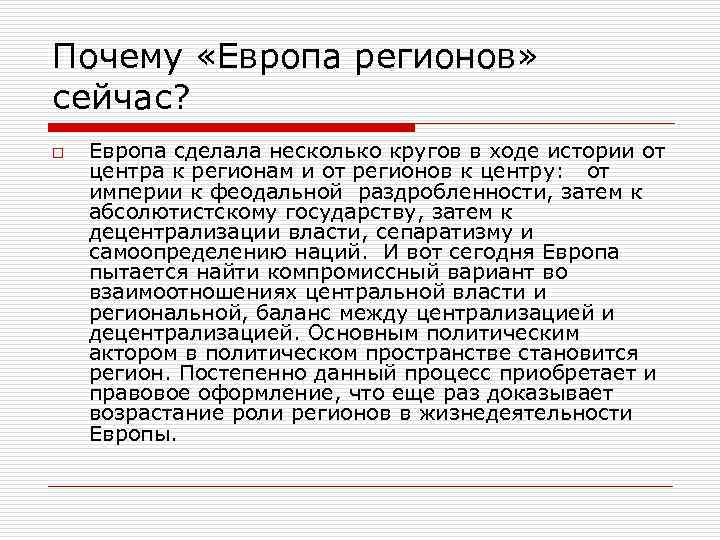 Почему «Европа регионов» сейчас?

Европа сделала несколько кругов в ходе истории от центра к регионам и от регионов к центру: от империи к феодальной раздробленности, затем к абсолютистскому государству, затем к децентрализации власти, сепаратизму и самоопределению наций. И вот сегодня Европа пытается найти компромиссный вариант во взаимоотношениях центральной власти и региональной, баланс между централизацией и децентрализацией. Основным политическим актором в политическом пространстве становится регион. Постепенно данный процесс приобретает и правовое оформление, что еще раз доказывает возрастание роли регионов в жизнедеятельности Европы.